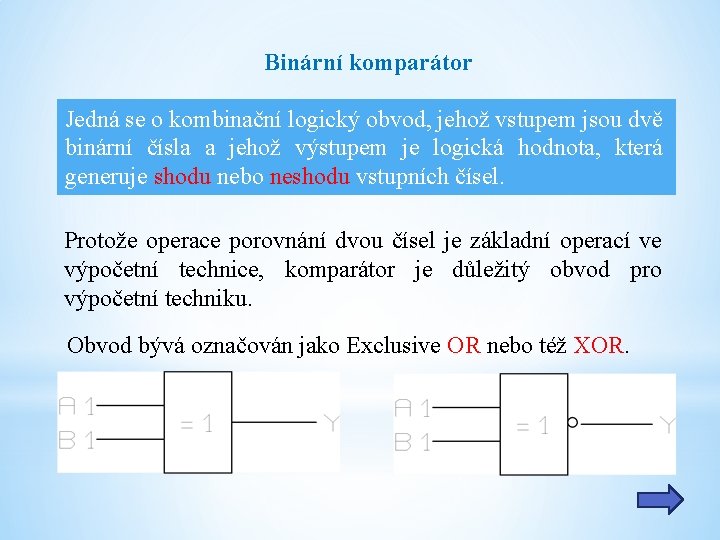 Binární komparátor

Jedná se o kombinační logický obvod, jehož vstupem jsou dvě binární čísla a jehož výstupem je logická hodnota, která generuje shodu nebo neshodu vstupních čísel.

Protože operace porovnání dvou čísel je základní operací ve výpočetní technice, komparátor je důležitý obvod pro výpočetní techniku.

Obvod bývá označován jako Exclusive OR nebo též XOR.

A 1
B 1
= 1
Y

A 1
B 1
= 1
Y